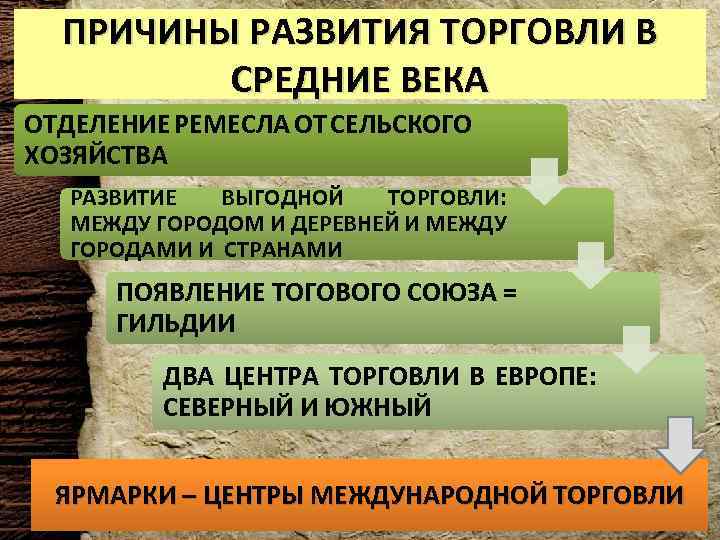 ПРИЧИНЫ РАЗВИТИЯ ТОРГОВЛИ В СРЕДНИЕ ВЕКА

ОТДЕЛЕНИЕ РЕМЕСЛА ОТ СЕЛЬСКОГО ХОЗЯЙСТВА

РАЗВИТИЕ ВЫГОДНОЙ ТОРГОВЛИ: МЕЖДУ ГОРОДОМ И ДЕРЕВНЕЙ И МЕЖДУ ГОРОДАМИ И СТРАНАМИ

ПОЯВЛЕНИЕ ТОГОВОГО СОЮЗА = ГИЛЬДИИ

ДВА ЦЕНТРА ТОРГОВЛИ В ЕВРОПЕ: СЕВЕРНЫЙ И ЮЖНЫЙ

ЯРМАРКИ – ЦЕНТРЫ МЕЖДУНАРОДНОЙ ТОРГОВЛИ